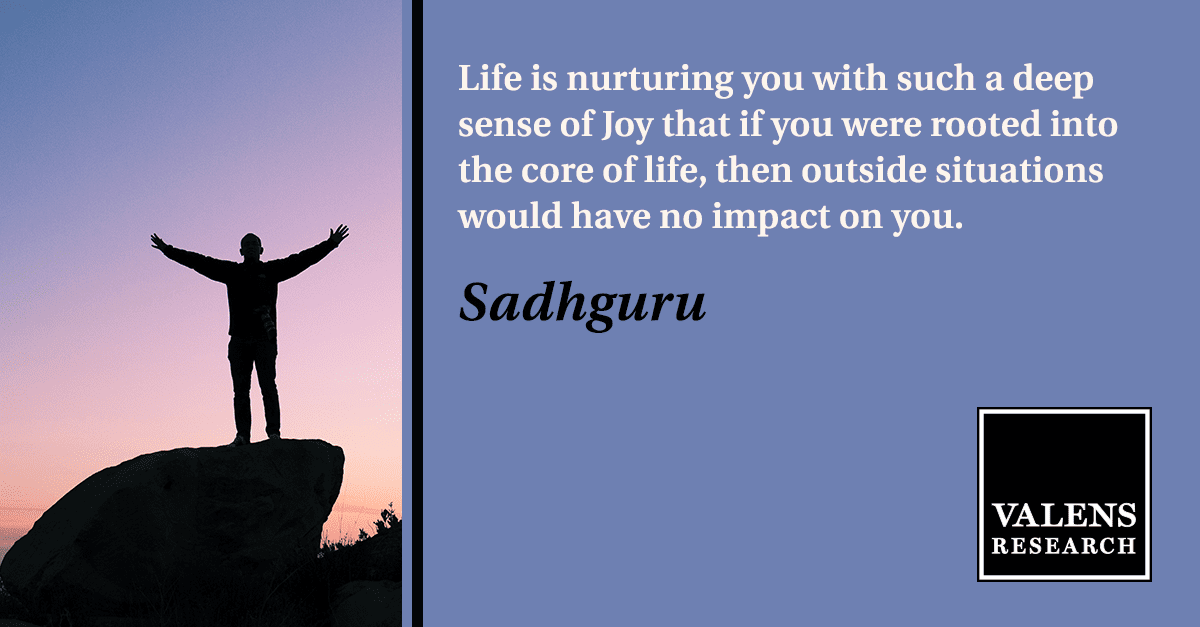 Life is nurturing you with such a deep sense of Joy that if you were rooted into the core of life, then outside situations would have no impact on you.

Sadhguru

VALENS
RESEARCH